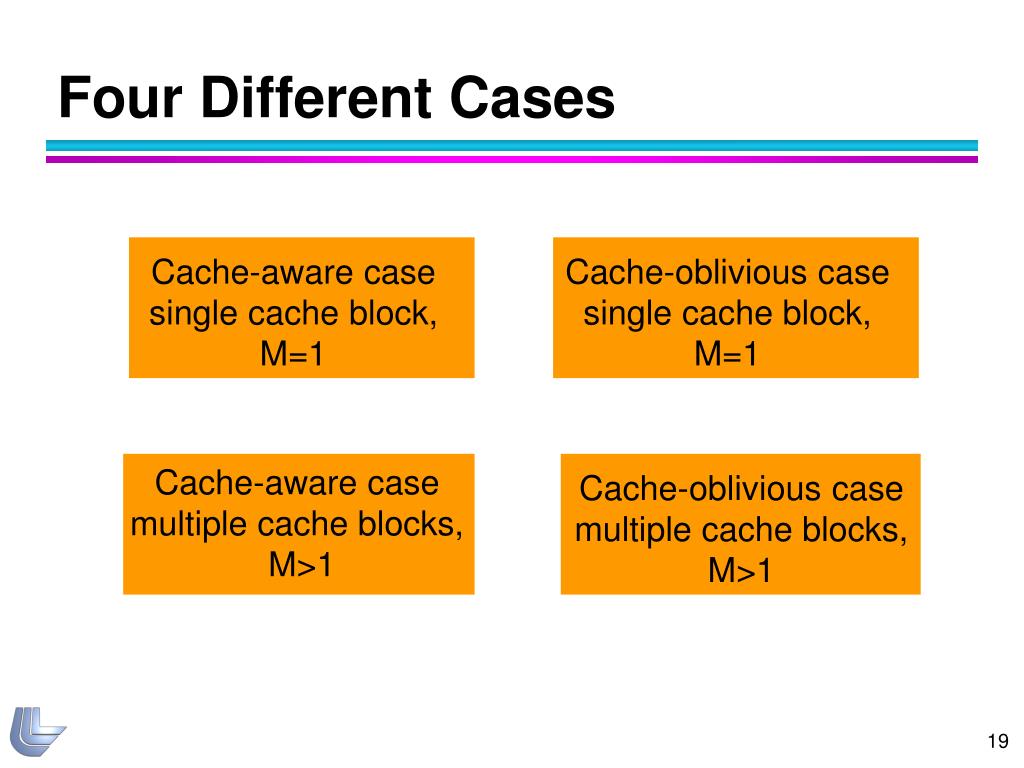 Four Different Cases

Cache-aware case
single cache block,
M=1

Cache-oblivious case
single cache block,
M=1

Cache-aware case
multiple cache blocks,
M>1

Cache-oblivious case
multiple cache blocks,
M>1

19